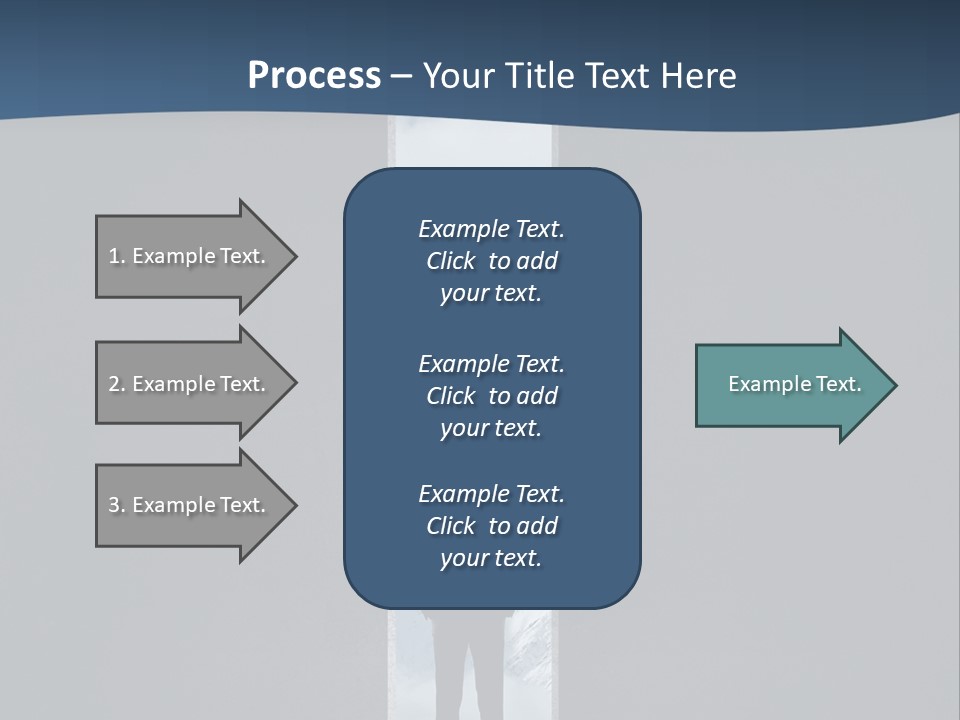 Process – Your Title Text Here

1. Example Text.

2. Example Text.

3. Example Text.

Example Text. Click to add your text.

Example Text. Click to add your text.

Example Text. Click to add your text.

Example Text.